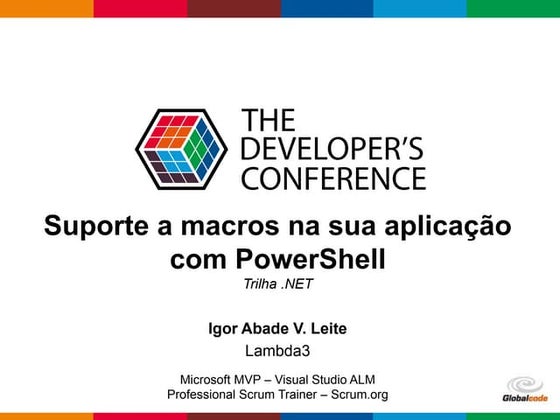 THE DEVELOPER'S CONFERENCE

Suporte a macros na sua aplicação com PowerShell

Trilha .NET

Igor Abade V. Leite

Lambda3

Microsoft MVP – Visual Studio ALM
Professional Scrum Trainer – Scrum.org

Globalcode